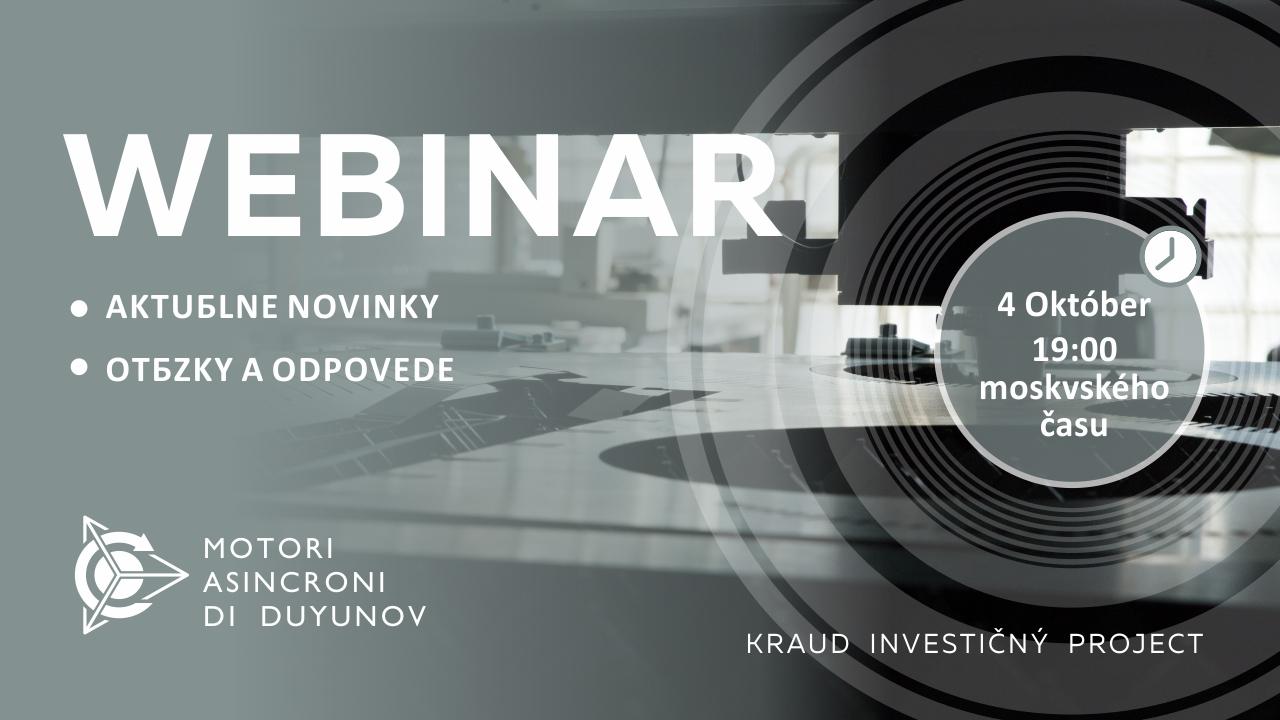 WEBINAR

• AKTUБLNE NOVINKY

• OTБZKY A ODPOVEDE

4 Október
19:00
moskvského
času

MOTORI
ASINCRONI
DI DUYUNOV

KRAUD INVESTIČNÝ PROJECT